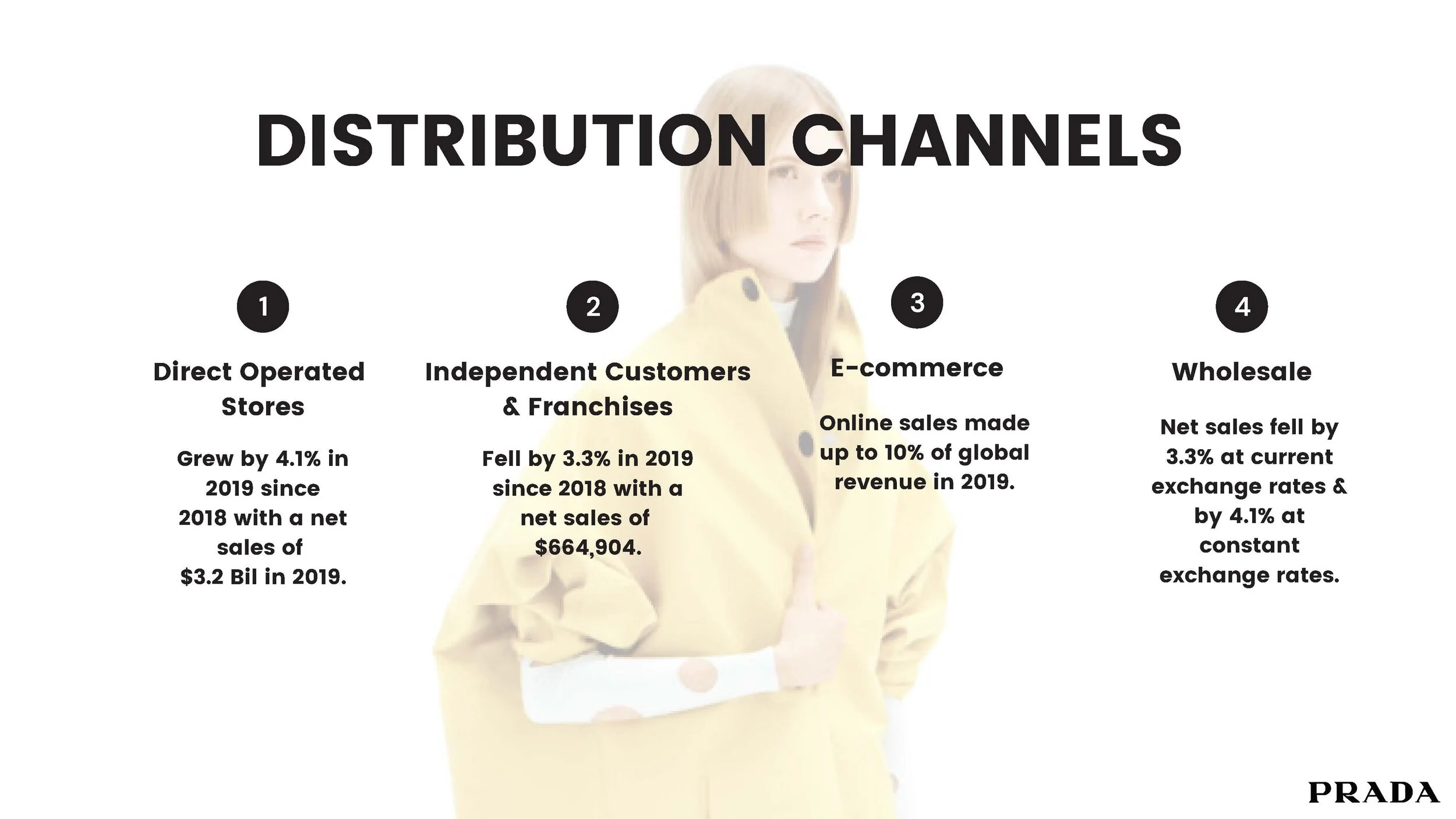 DISTRIBUTION CHANNELS

1

Direct Operated Stores

Grew by 4.1% in 2019 since 2018 with a net sales of $3.2 Bil in 2019.

2

Independent Customers & Franchises

Fell by 3.3% in 2019 since 2018 with a net sales of $664,904.

3

E-commerce

Online sales made up to 10% of global revenue in 2019.

4

Wholesale

Net sales fell by 3.3% at current exchange rates & by 4.1% at constant exchange rates.

PRADA